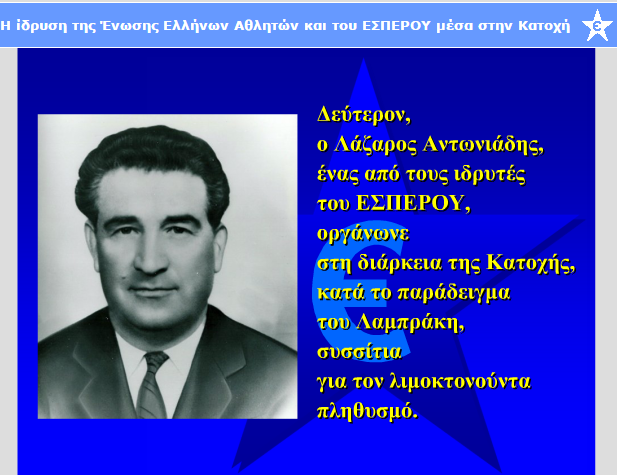 Η ίδρυση της Ένωσης Ελλήνων Αθλητών και του ΕΣΠΕΡΟΥ μέσα στην Κατοχή

Δεύτερον, ο Λάζαρος Αντωνιάδης, ένας από τους ιδρυτές του ΕΣΠΕΡΟΥ, οργάνωνε στη διάρκεια της Κατοχής, κατά το παράδειγμα του Λαμπράκη, συσσίτια για τον λιμοκτονούντα πληθυσμό.